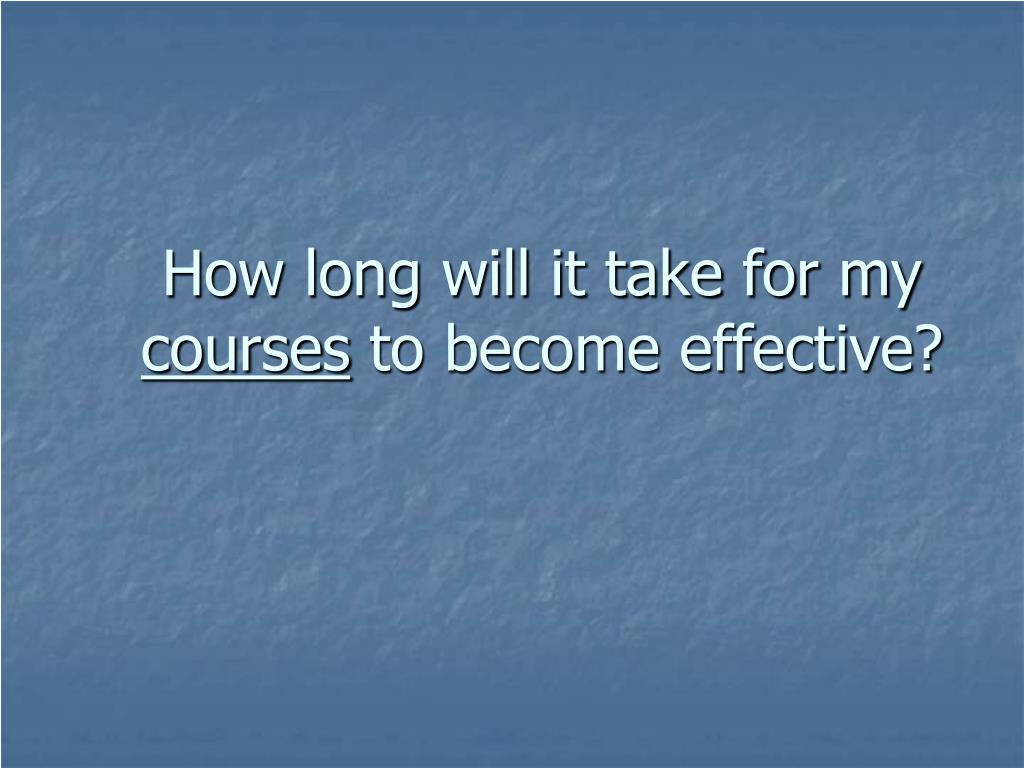 How long will it take for my courses to become effective?